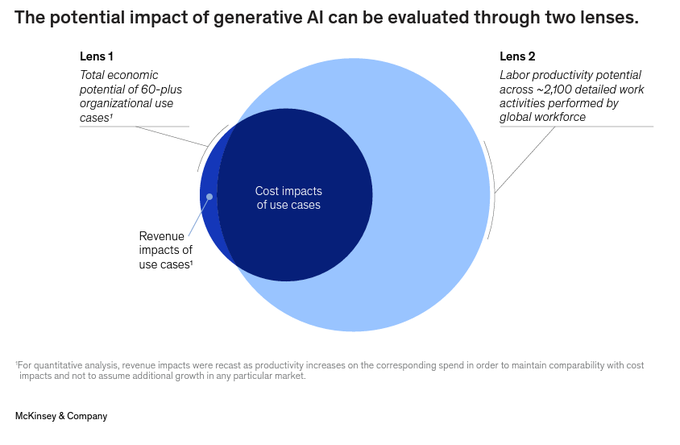 The potential impact of generative AI can be evaluated through two lenses.

Lens 1
Total economic potential of 60-plus organizational use cases¹

Lens 2
Labor productivity potential across ~2,100 detailed work activities performed by global workforce

Cost impacts of use cases

Revenue impacts of use cases¹

¹For quantitative analysis, revenue impacts were recast as productivity increases on the corresponding spend in order to maintain comparability with cost impacts and not to assume additional growth in any particular market.

McKinsey & Company